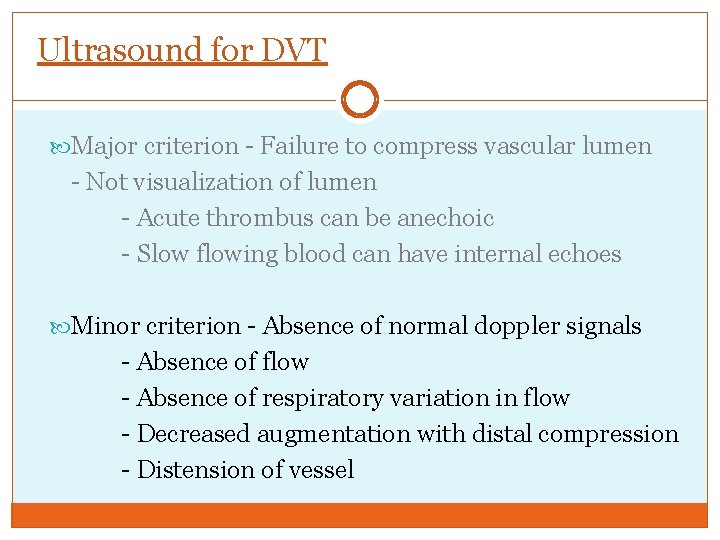 Ultrasound for DVT

Major criterion - Failure to compress vascular lumen
- Not visualization of lumen
- Acute thrombus can be anechoic
- Slow flowing blood can have internal echoes

Minor criterion - Absence of normal doppler signals
- Absence of flow
- Absence of respiratory variation in flow
- Decreased augmentation with distal compression
- Distension of vessel